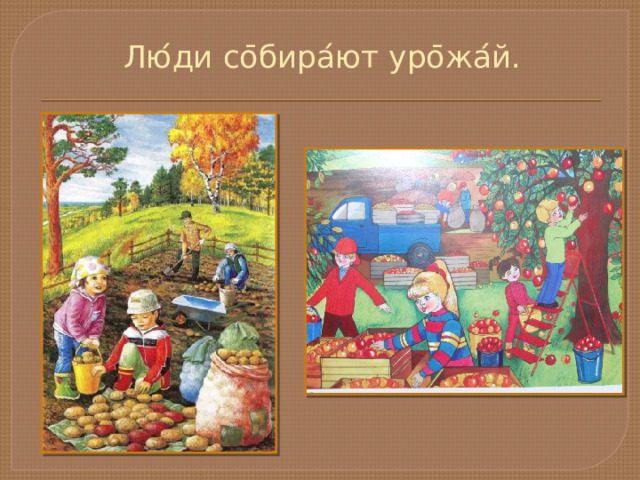 Лю́ди со̄бира́ют уро̄жа́й.